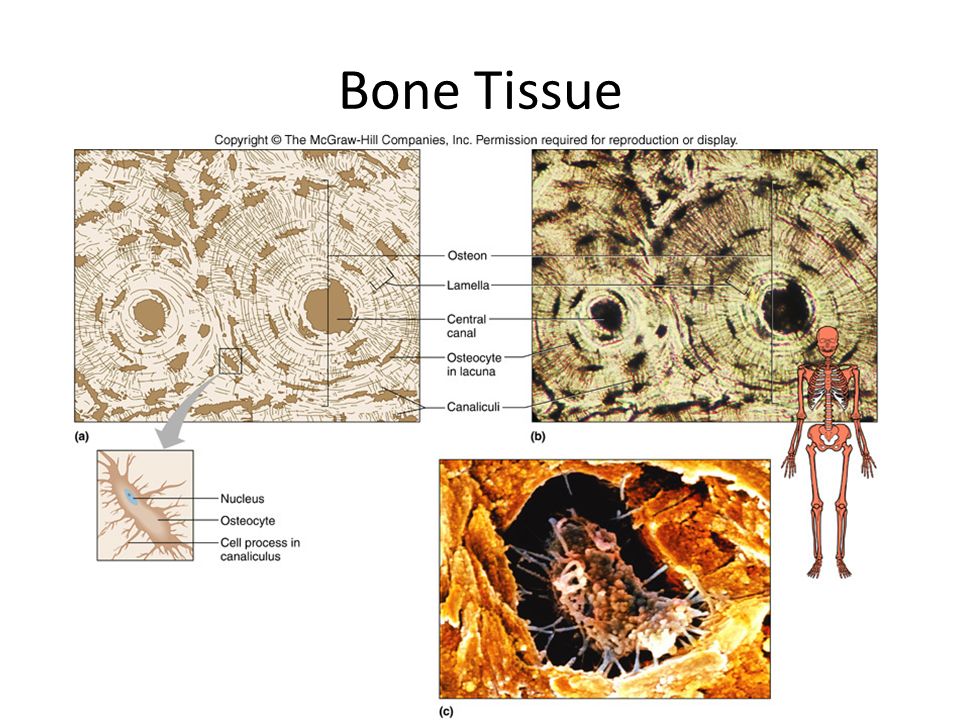 Bone Tissue

Copyright © The McGraw-Hill Companies, Inc. Permission required for reproduction or display.

Osteon
Lamella
Central canal
Osteocyte in lacuna
Canaliculi

(a)
(b)

Nucleus
Osteocyte
Cell process in canaliculus

(c)